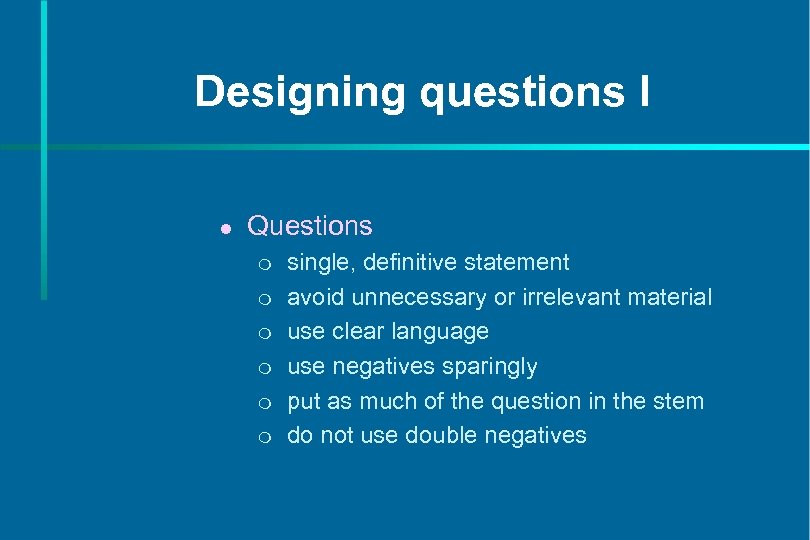 Designing questions I

- Questions
  - single, definitive statement
  - avoid unnecessary or irrelevant material
  - use clear language
  - use negatives sparingly
  - put as much of the question in the stem
  - do not use double negatives